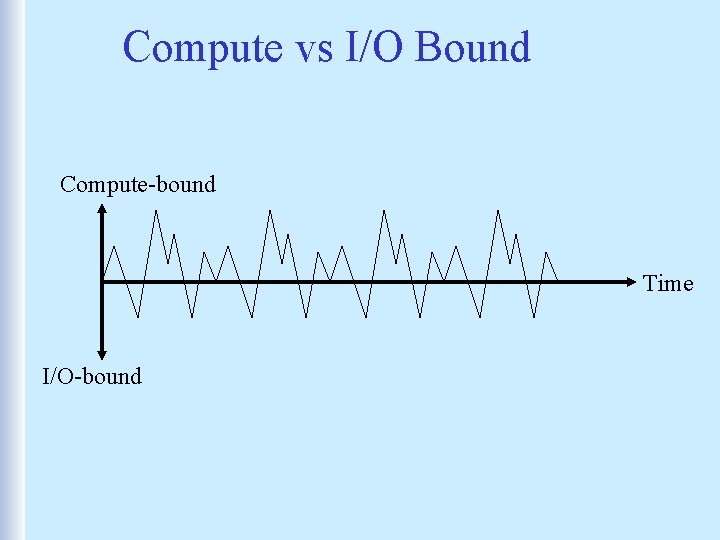 Compute vs I/O Bound

Compute-bound

Time

I/O-bound